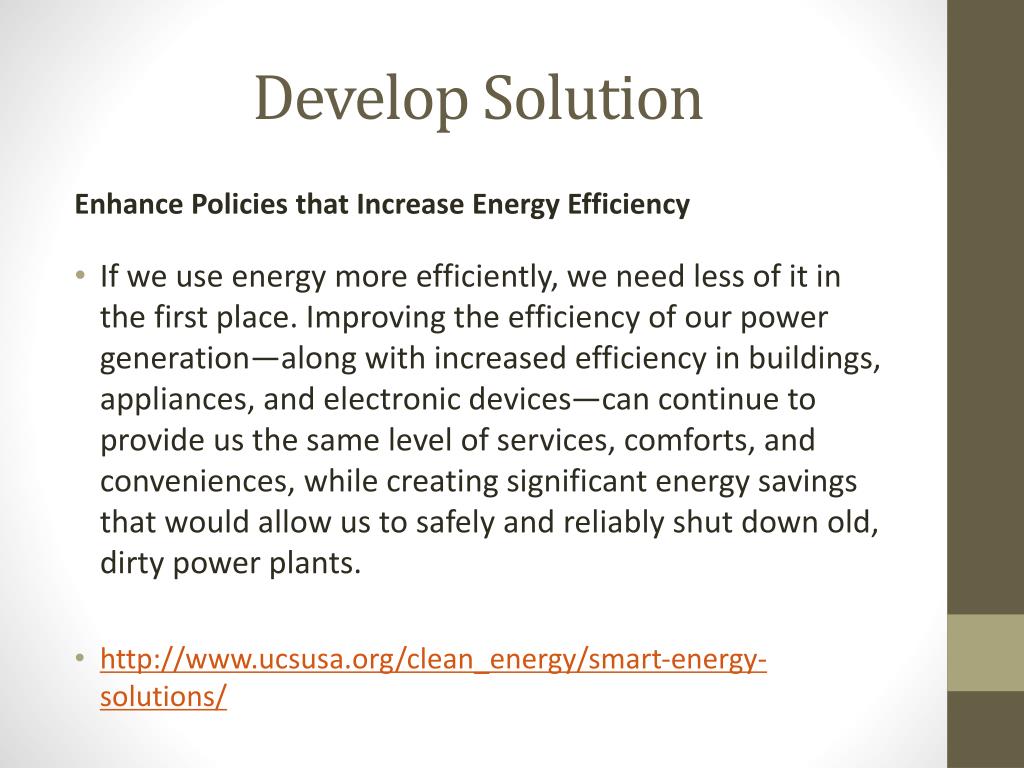 Develop Solution

Enhance Policies that Increase Energy Efficiency

• If we use energy more efficiently, we need less of it in the first place. Improving the efficiency of our power generation—along with increased efficiency in buildings, appliances, and electronic devices—can continue to provide us the same level of services, comforts, and conveniences, while creating significant energy savings that would allow us to safely and reliably shut down old, dirty power plants.

• http://www.ucsusa.org/clean_energy/smart-energy-solutions/